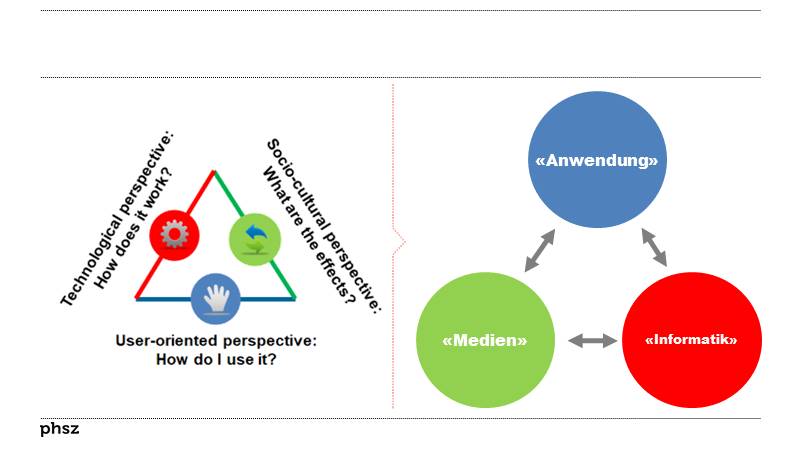 Technological perspective: How does it work?

Socio-cultural perspective: What are the effects?

User-oriented perspective: How do I use it?

«Anwendung»

«Medien»

«Informatik»

phsz